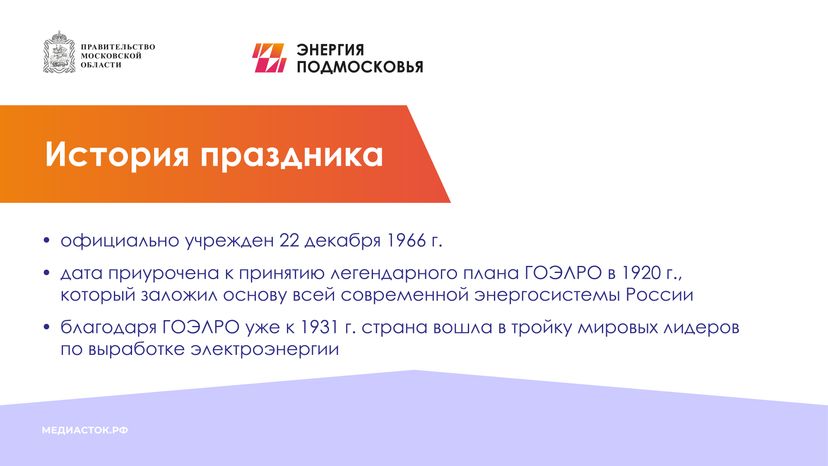 ПРАВИТЕЛЬСТВО МОСКОВСКОЙ ОБЛАСТИ

ЭНЕРГИЯ ПОДМОСКОВЬЯ

История праздника

• официально учрежден 22 декабря 1966 г.

• дата приурочена к принятию легендарного плана ГОЭЛРО в 1920 г., который заложил основу всей современной энергосистемы России

• благодаря ГОЭЛРО уже к 1931 г. страна вошла в тройку мировых лидеров по выработке электроэнергии

МЕДИАСТОК.РФ